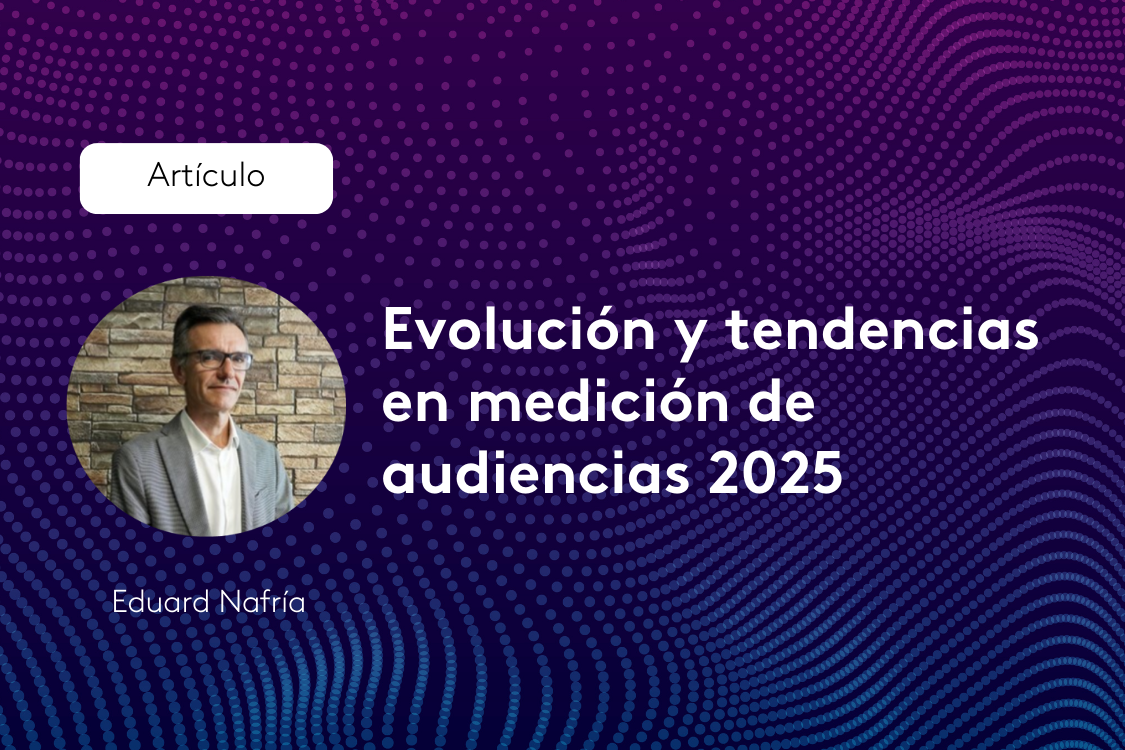 Artículo

Evolución y tendencias en medición de audiencias 2025

Eduard Nafría